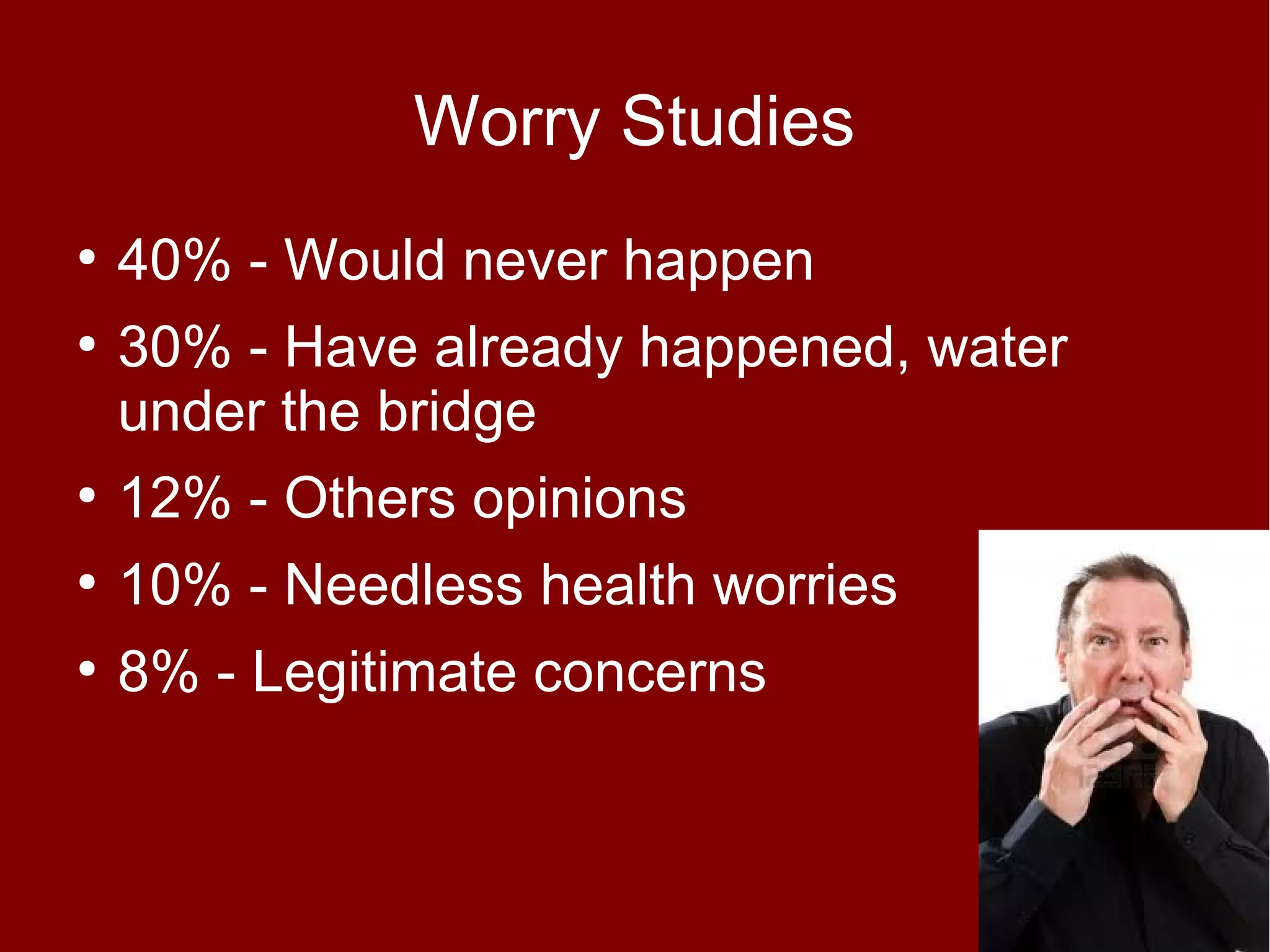 Worry Studies

• 40% - Would never happen
• 30% - Have already happened, water under the bridge
• 12% - Others opinions
• 10% - Needless health worries
• 8% - Legitimate concerns